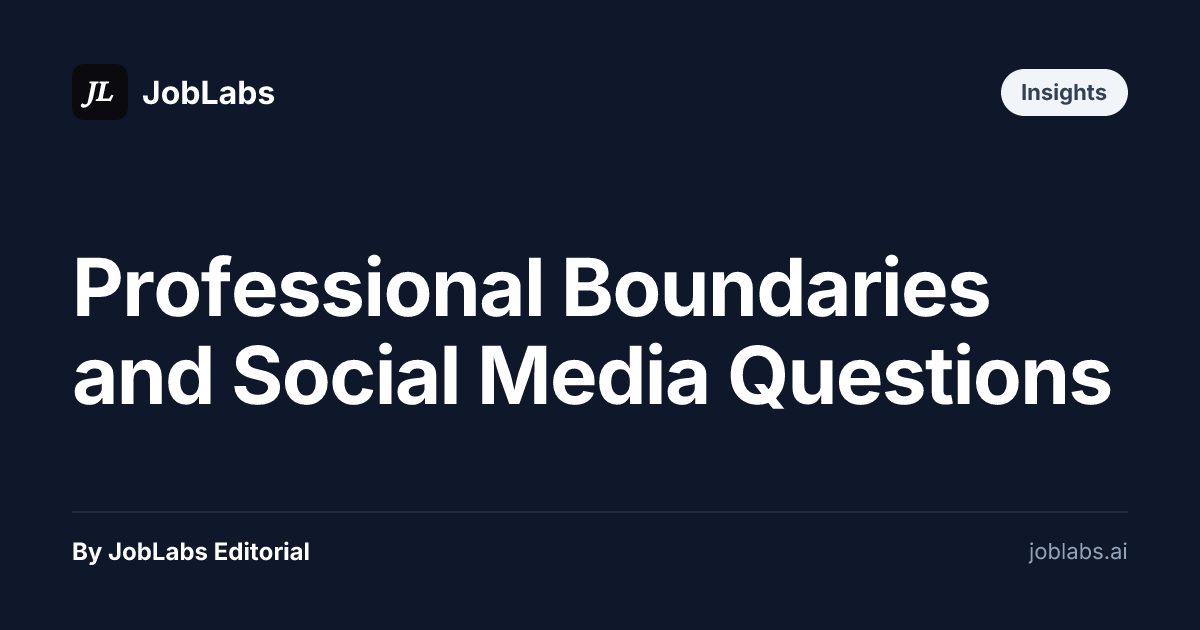 JL JobLabs

Insights

Professional Boundaries and Social Media Questions

By JobLabs Editorial

joblabs.ai